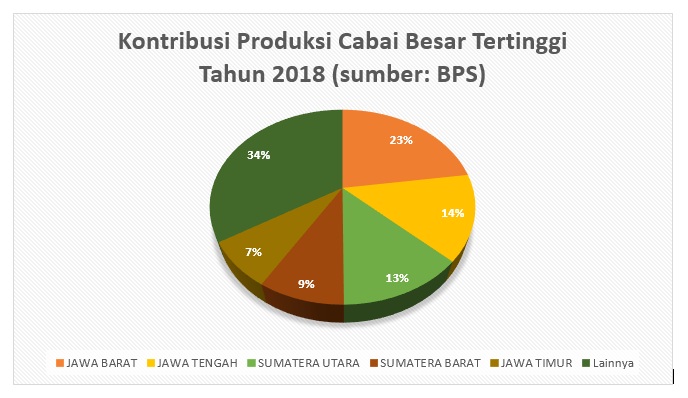 Kontribusi Produksi Cabai Besar Tertinggi Tahun 2018 (sumber: BPS)

23%
14%
13%
9%
7%
34%

JAWA BARAT
JAWA TENGAH
SUMATERA UTARA
SUMATERA BARAT
JAWA TIMUR
Lainnya